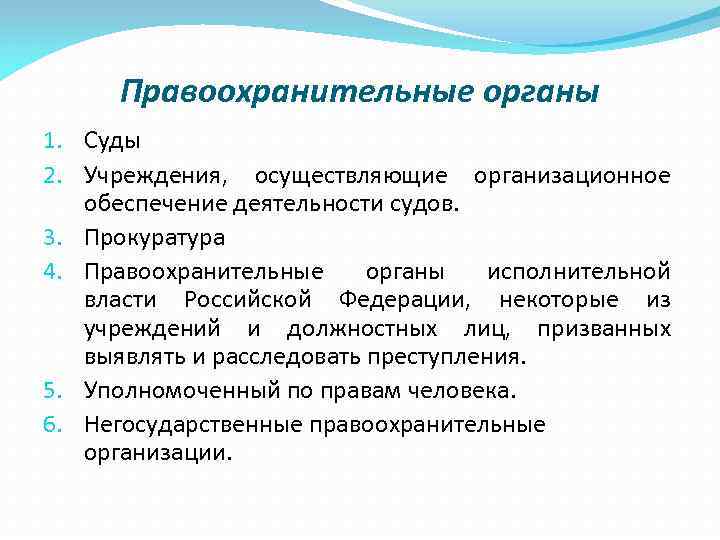 Правоохранительные органы

1. Суды
2. Учреждения, осуществляющие организационное обеспечение деятельности судов.
3. Прокуратура
4. Правоохранительные органы исполнительной власти Российской Федерации, некоторые из учреждений и должностных лиц, призванных выявлять и расследовать преступления.
5. Уполномоченный по правам человека.
6. Негосударственные правоохранительные организации.